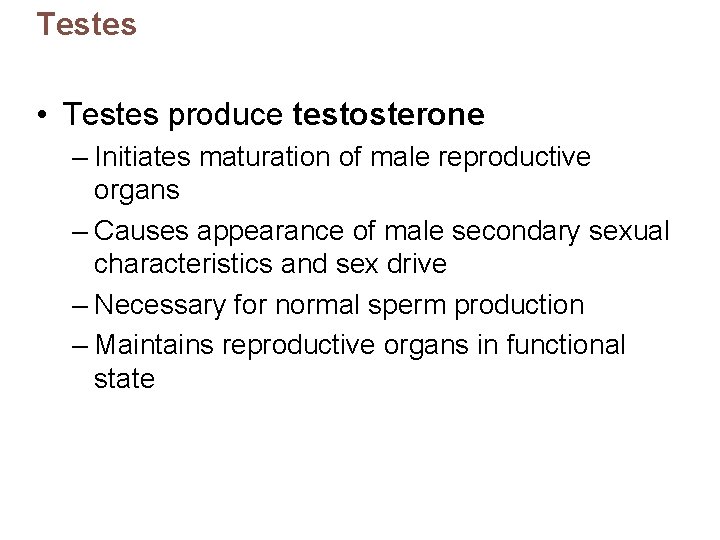 Testes

• Testes produce testosterone
– Initiates maturation of male reproductive organs
– Causes appearance of male secondary sexual characteristics and sex drive
– Necessary for normal sperm production
– Maintains reproductive organs in functional state